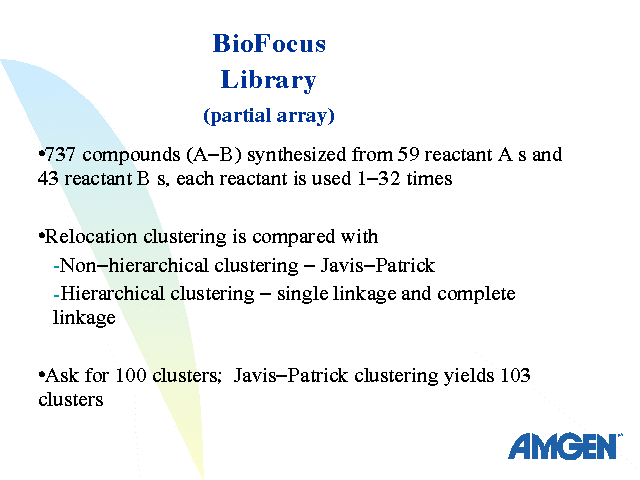 BioFocus
Library
(partial array)

•737 compounds (A–B) synthesized from 59 reactant A s and 43 reactant B s, each reactant is used 1–32 times

•Relocation clustering is compared with

-Non–hierarchical clustering – Javis–Patrick

-Hierarchical clustering – single linkage and complete linkage

•Ask for 100 clusters; Javis–Patrick clustering yields 103 clusters

AMGEN